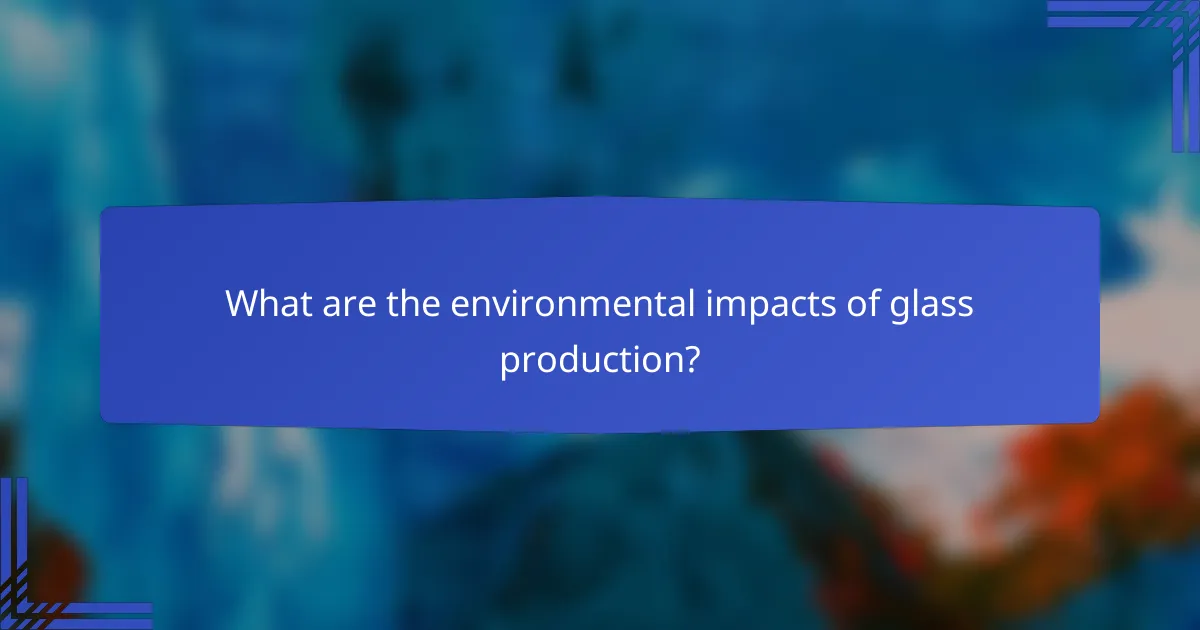 What are the environmental impacts of glass production?